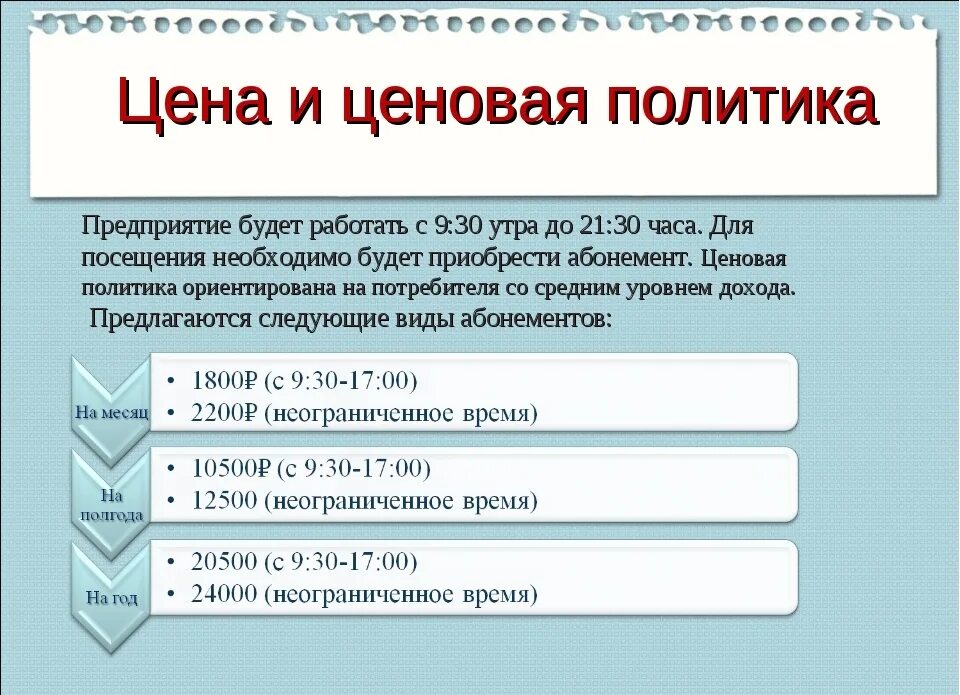 Цена и ценовая политика

Предприятие будет работать с 9:30 утра до 21:30 часа. Для посещения необходимо будет приобрести абонемент. Ценовая политика ориентирована на потребителя со средним уровнем дохода.

Предлагаются следующие виды абонементов:

На месяц
• 1800₽ (с 9:30-17:00)
• 2200₽ (неограниченное время)

На полгода
• 10500₽ (с 9:30-17:00)
• 12500 (неограниченное время)

На год
• 20500 (с 9:30-17:00)
• 24000 (неограниченное время)